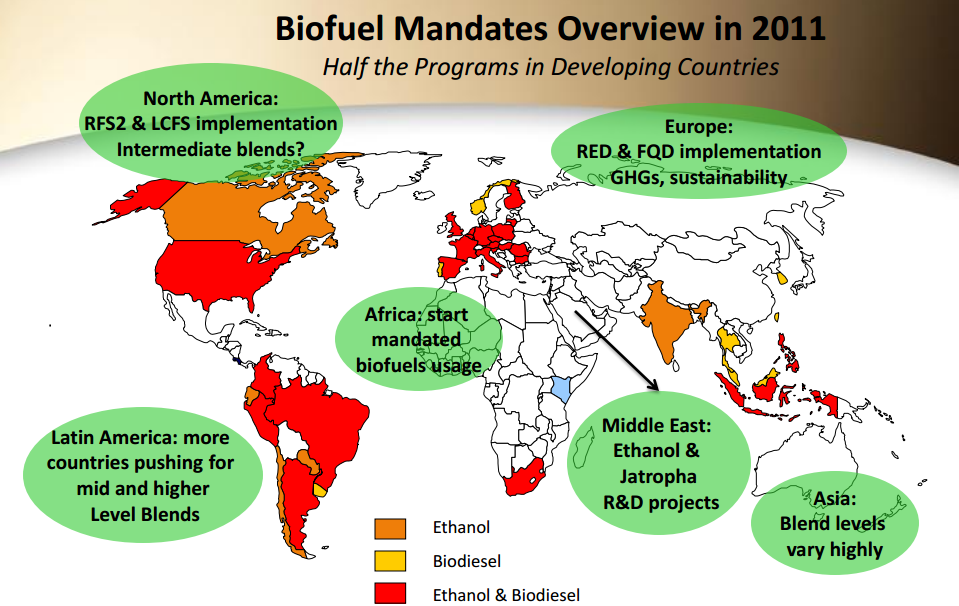 Biofuel Mandates Overview in 2011
Half the Programs in Developing Countries

North America:
RFS2 & LCFS implementation
Intermediate blends?

Europe:
RED & FQD implementation
GHGs, sustainability

Africa: start
mandated
biofuels usage

Latin America: more
countries pushing for
mid and higher
Level Blends

Middle East:
Ethanol &
Jatropha
R&D projects

Asia:
Blend levels
vary highly

Ethanol
Biodiesel
Ethanol & Biodiesel